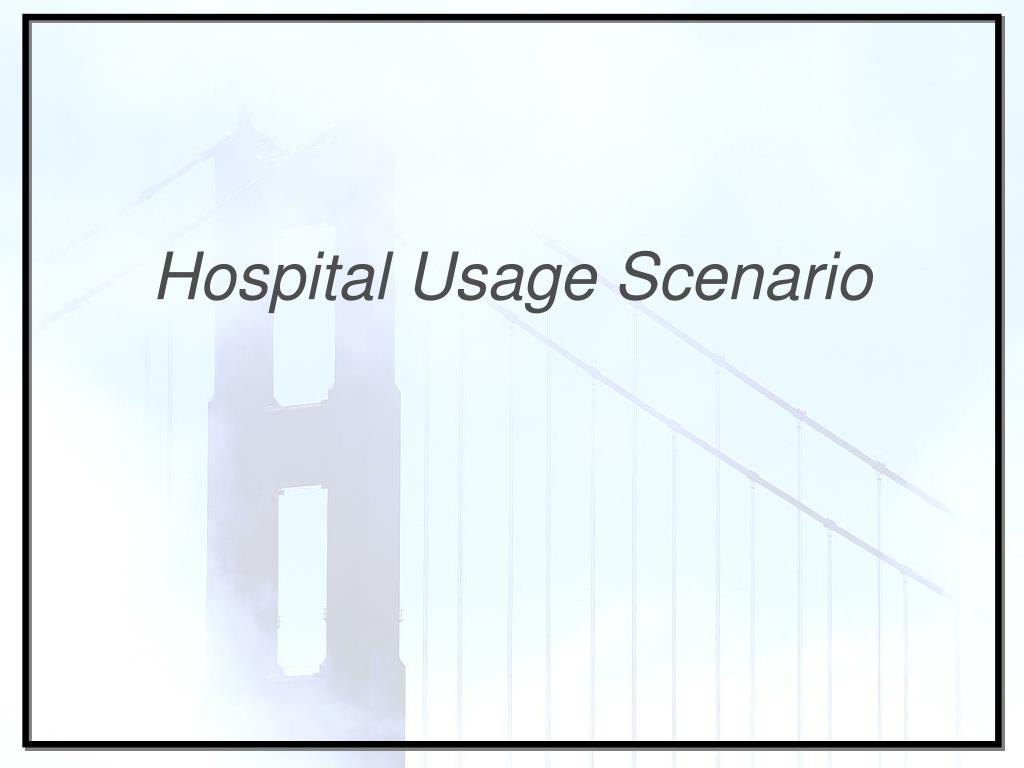 Hospital Usage Scenario